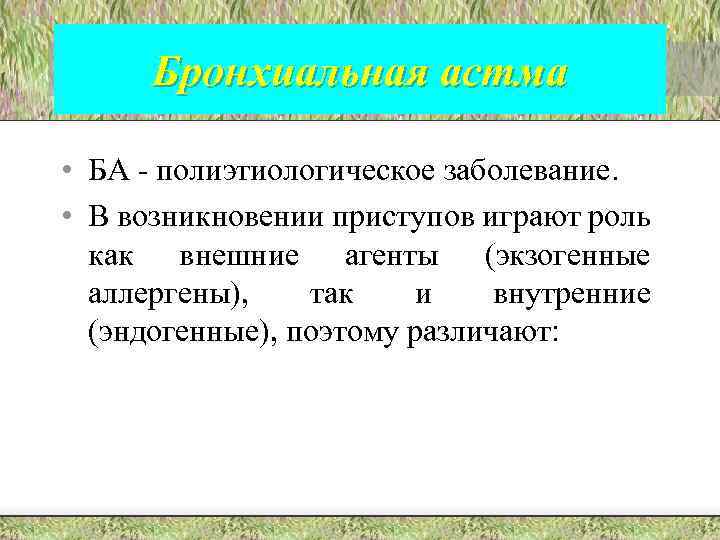 Бронхиальная астма

• БА - полиэтиологическое заболевание.

• В возникновении приступов играют роль как внешние агенты (экзогенные аллергены), так и внутренние (эндогенные), поэтому различают: